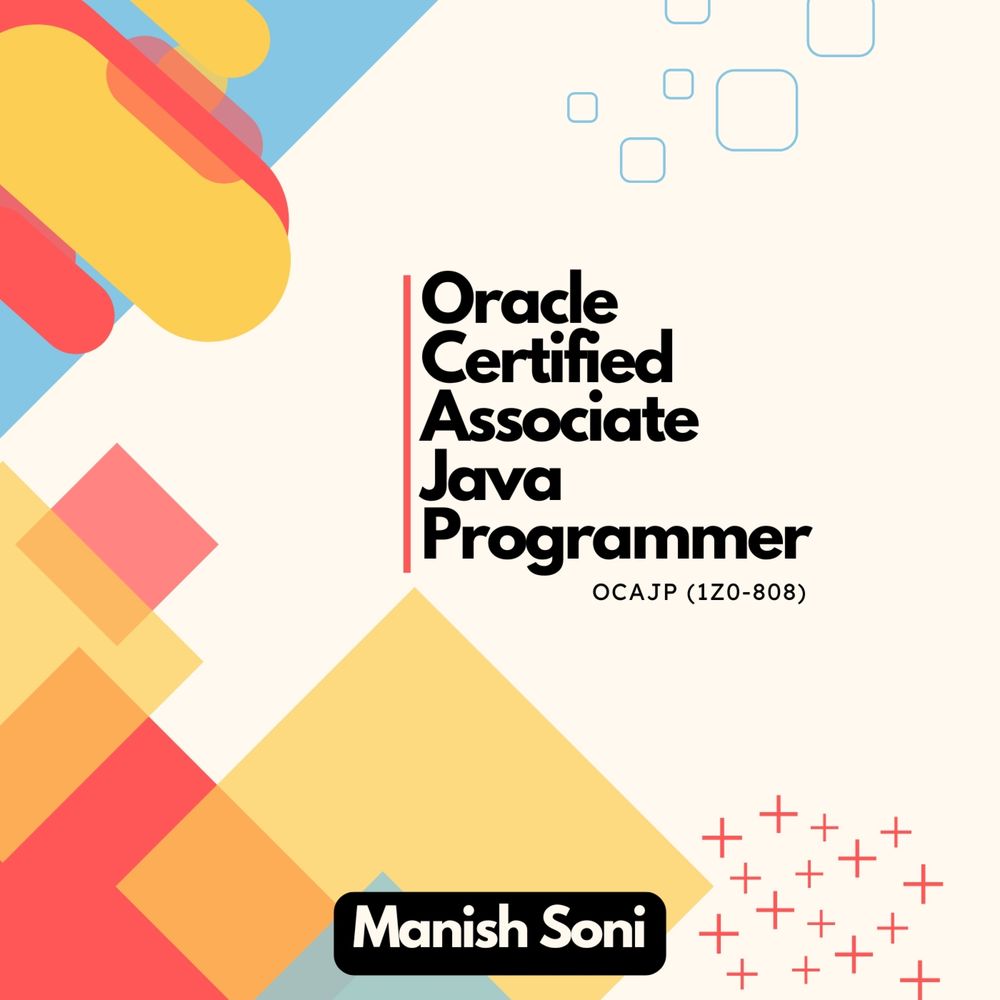 Oracle Certified Associate Java Programmer

OCAJP (1Z0-808)

Manish Soni